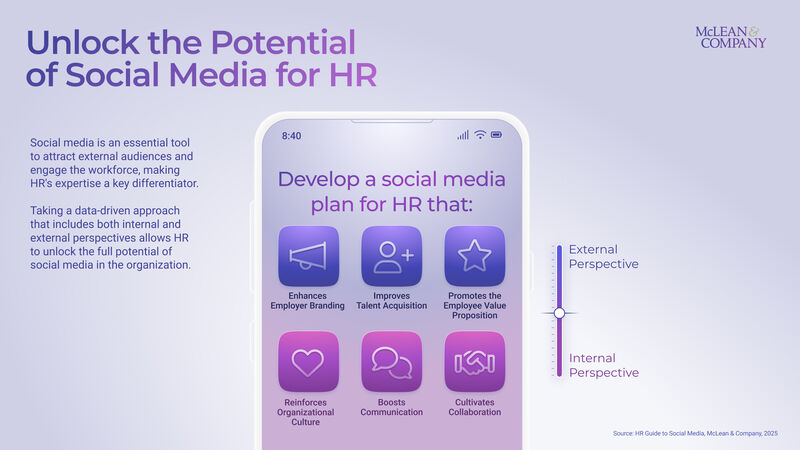 Unlock the Potential of Social Media for HR

McLEAN & COMPANY

Social media is an essential tool to attract external audiences and engage the workforce, making HR's expertise a key differentiator.

Taking a data-driven approach that includes both internal and external perspectives allows HR to unlock the full potential of social media in the organization.

8:40

Develop a social media plan for HR that:

Enhances Employer Branding

Improves Talent Acquisition

Promotes the Employee Value Proposition

Reinforces Organizational Culture

Boosts Communication

Cultivates Collaboration

External Perspective

Internal Perspective

Source: HR Guide to Social Media, McLean & Company, 2025